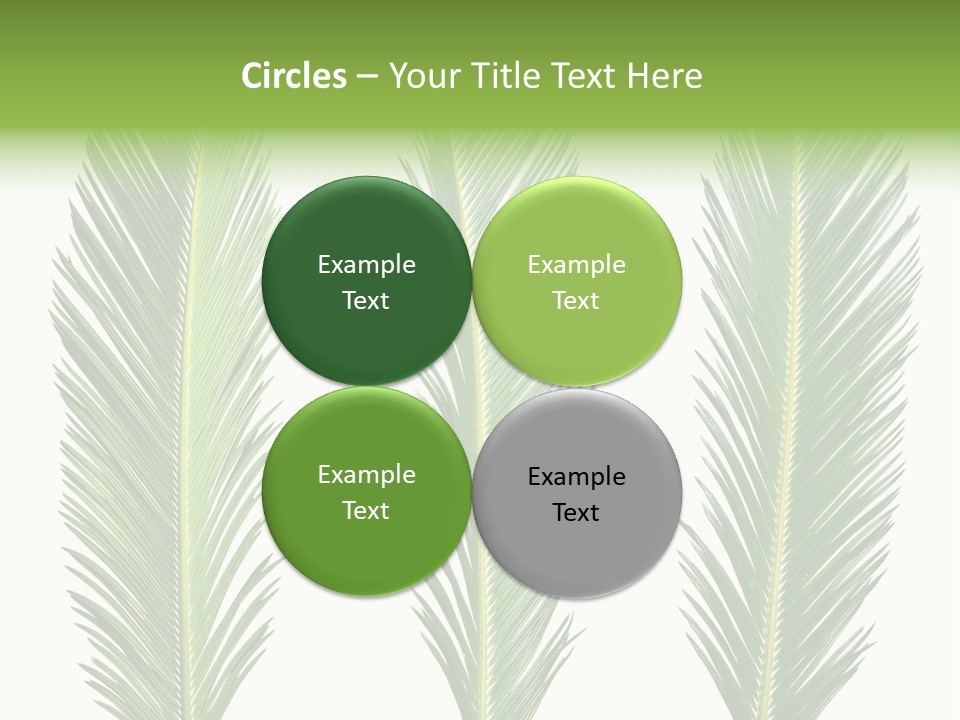 Circles – Your Title Text Here

Example Text

Example Text

Example Text

Example Text